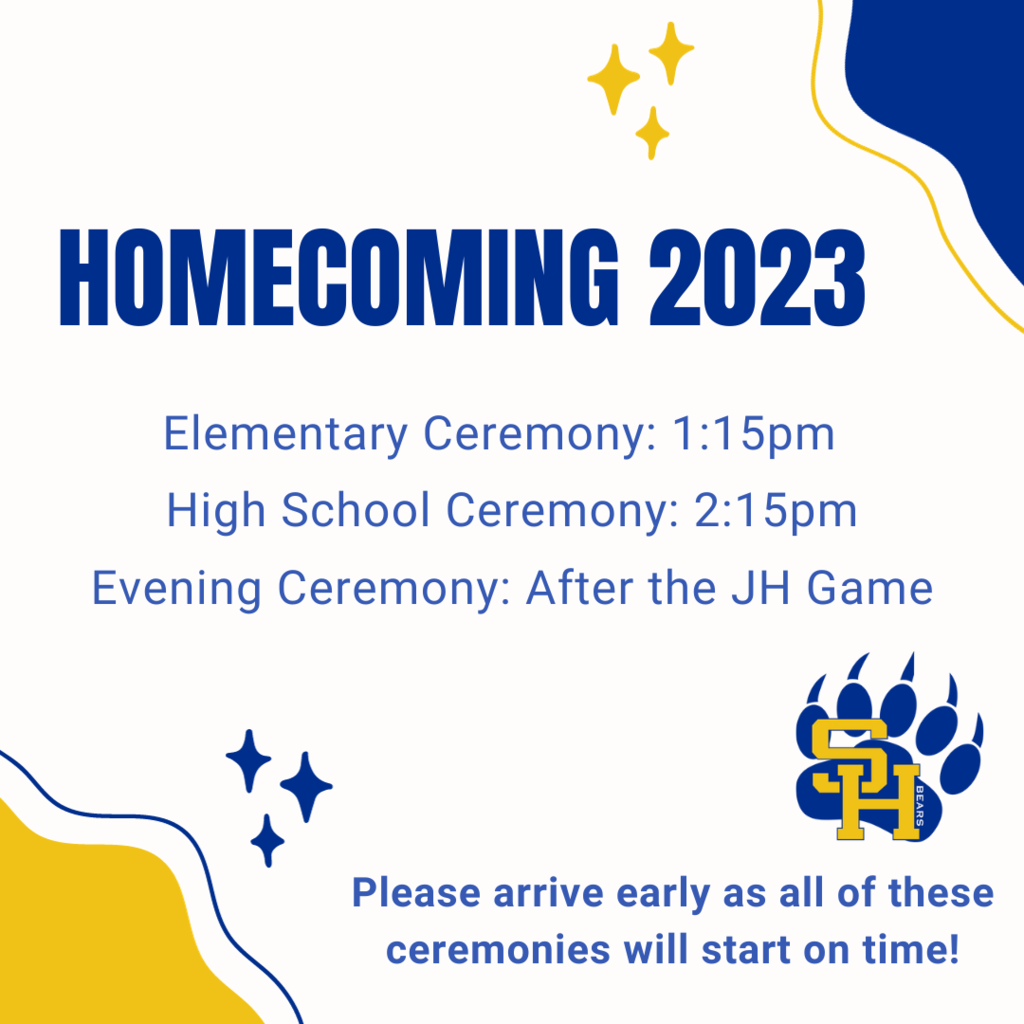 HOMECOMING 2023

Elementary Ceremony: 1:15pm
High School Ceremony: 2:15pm
Evening Ceremony: After the JH Game

SH
BEARS

Please arrive early as all of these ceremonies will start on time!